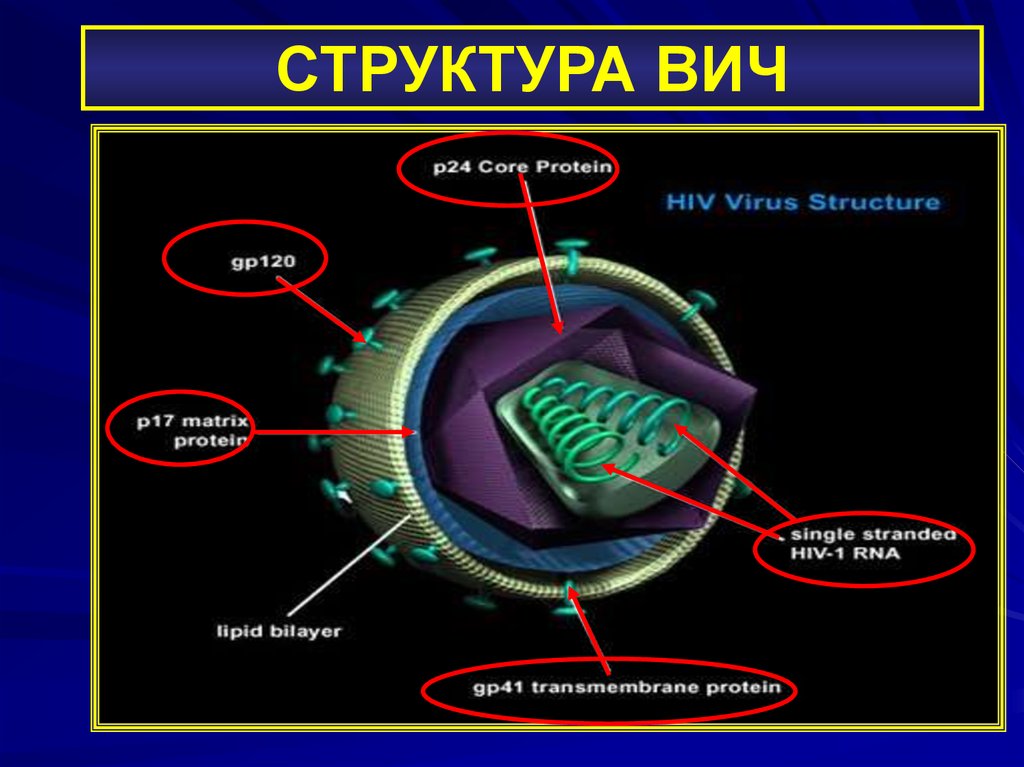 СТРУКТУРА ВИЧ

p24 Core Protein

HIV Virus Structure

gp120

p17 matrix protein

single stranded HIV-1 RNA

lipid bilayer

gp41 transmembrane protein